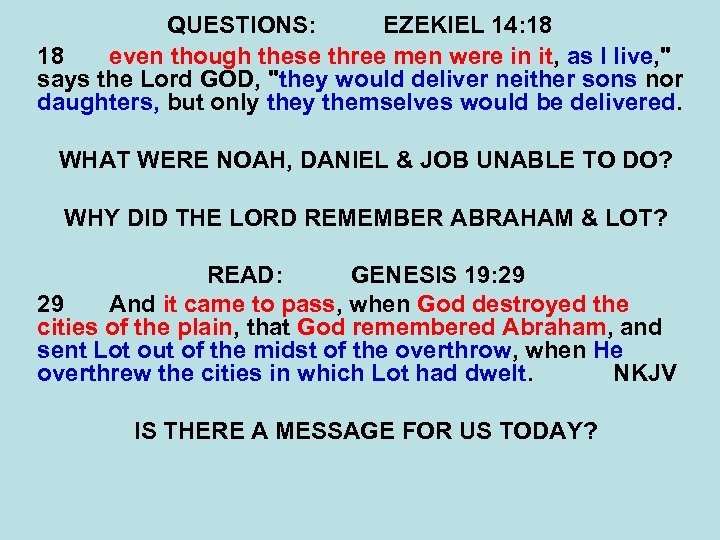 QUESTIONS: EZEKIEL 14:18

18 even though these three men were in it, as I live," says the Lord GOD, "they would deliver neither sons nor daughters, but only they themselves would be delivered.

WHAT WERE NOAH, DANIEL & JOB UNABLE TO DO?

WHY DID THE LORD REMEMBER ABRAHAM & LOT?

READ: GENESIS 19:29

29 And it came to pass, when God destroyed the cities of the plain, that God remembered Abraham, and sent Lot out of the midst of the overthrow, when He overthrew the cities in which Lot had dwelt. NKJV

IS THERE A MESSAGE FOR US TODAY?